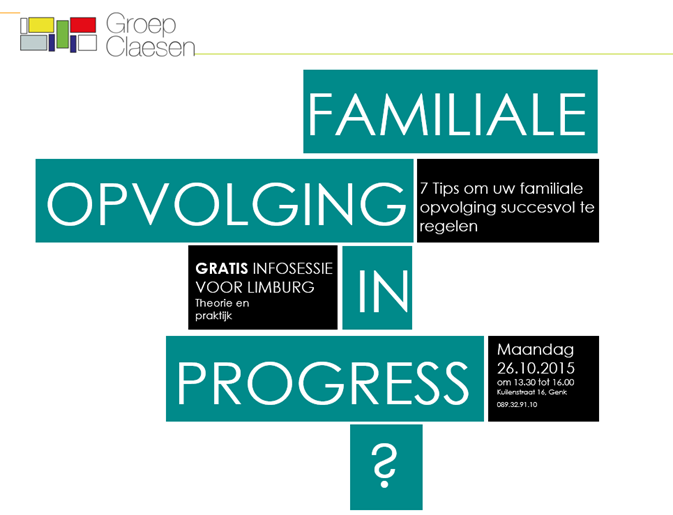 Groep Claesen

FAMILIALE

OPVOLGING

7 Tips om uw familiale opvolging succesvol te regelen

GRATIS INFOSESSIE VOOR LIMBURG
Theorie en praktijk

IN

PROGRESS

Maandag
26.10.2015
om 13.30 tot 16.00
Kuilenstraat 16, Genk
089.32.91.10

?